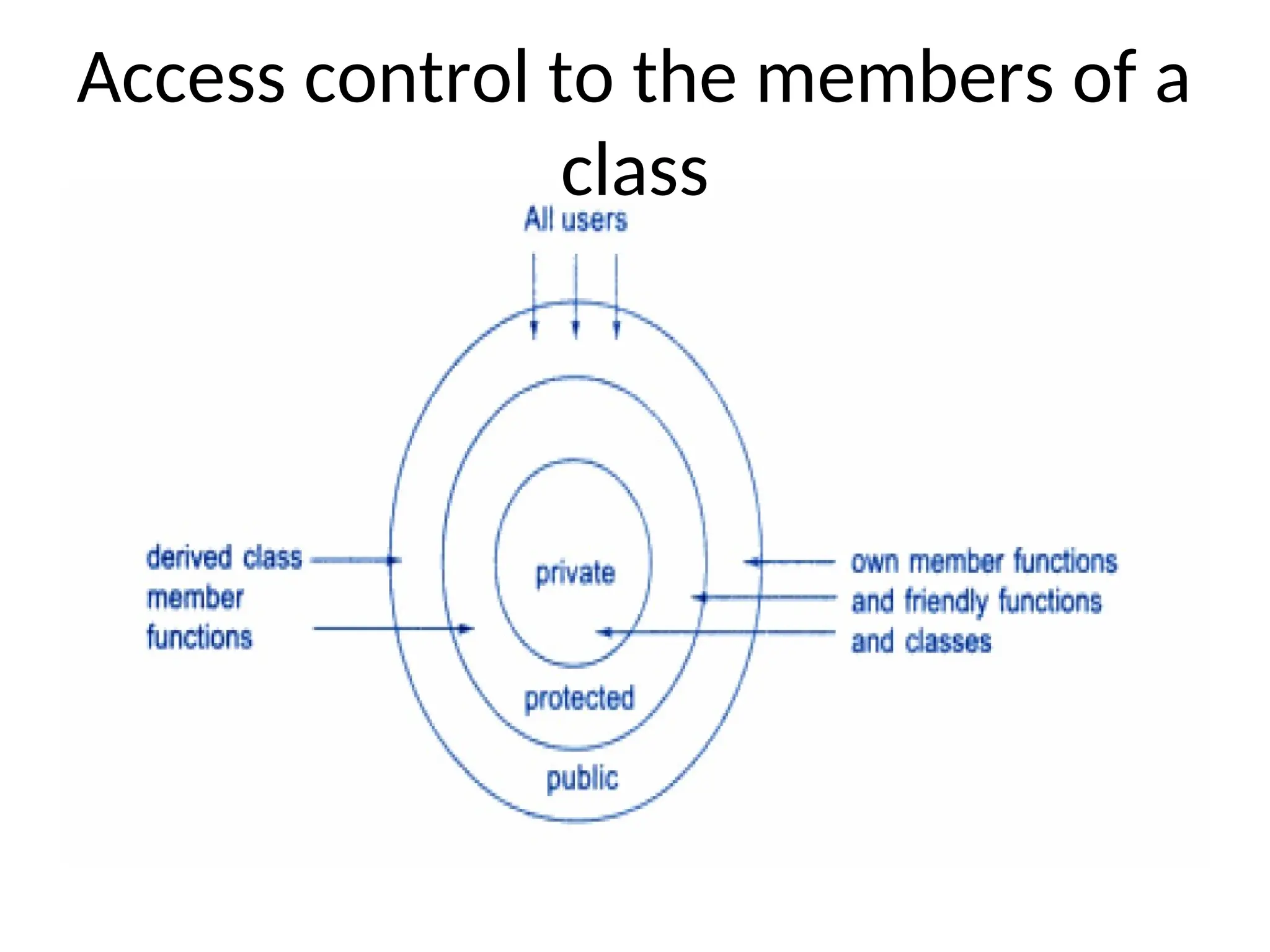 Access control to the members of a class

All users

derived class member functions

private

protected

public

own member functions and friendly functions and classes